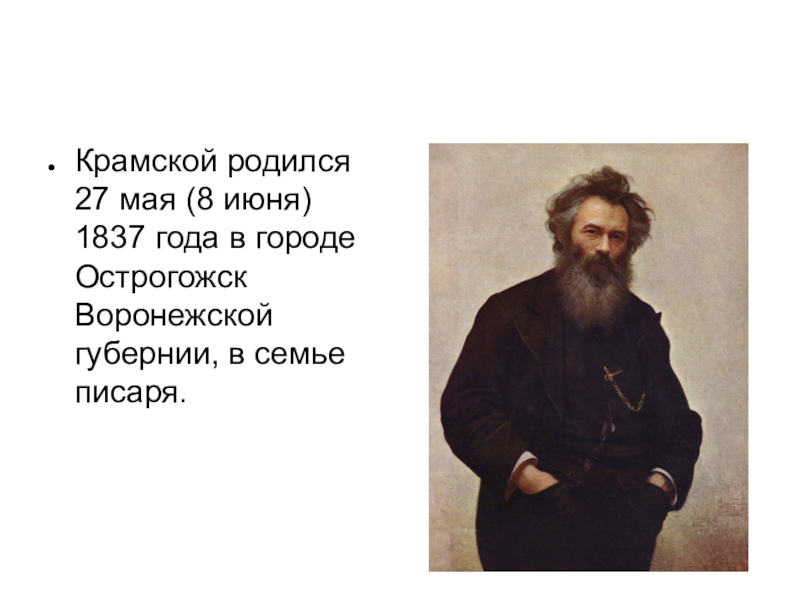 • Крамской родился 27 мая (8 июня) 1837 года в городе Острогожск Воронежской губернии, в семье писаря.